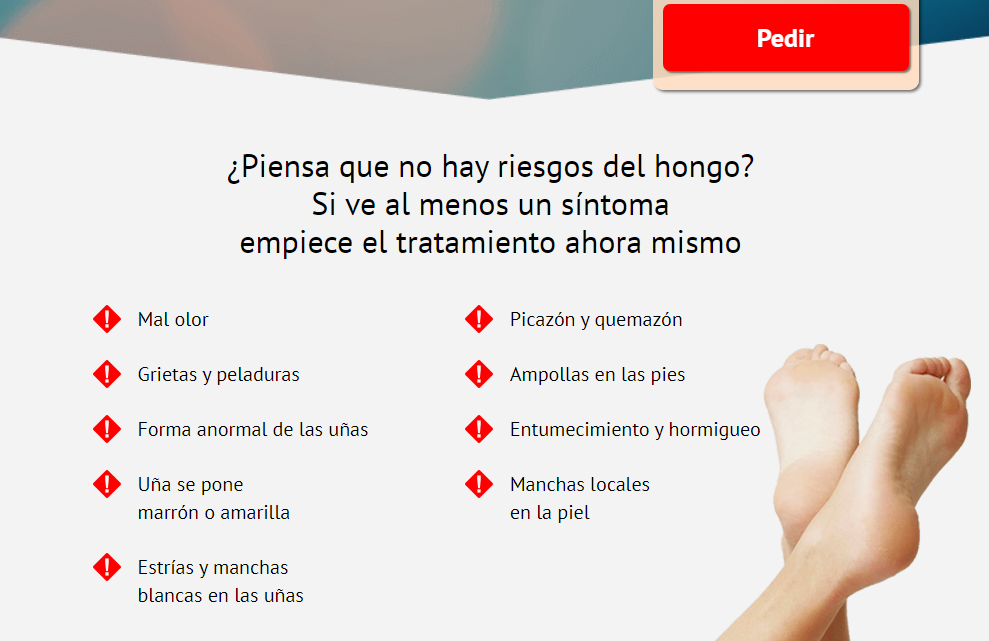 Pedir

¿Piensa que no hay riesgos del hongo?
Si ve al menos un síntoma
empiece el tratamiento ahora mismo

Mal olor

Grietas y peladuras

Forma anormal de las uñas

Uña se pone marrón o amarilla

Estrías y manchas blancas en las uñas

Picazón y quemazón

Ampollas en las pies

Entumecimiento y hormigueo

Manchas locales en la piel